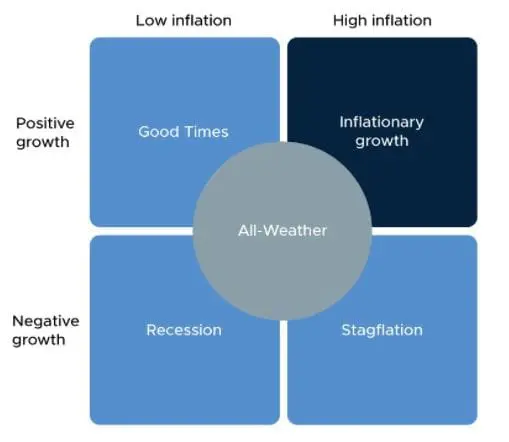 Low inflation

High inflation

Positive growth

Good Times

Inflationary growth

All-Weather

Negative growth

Recession

Stagflation